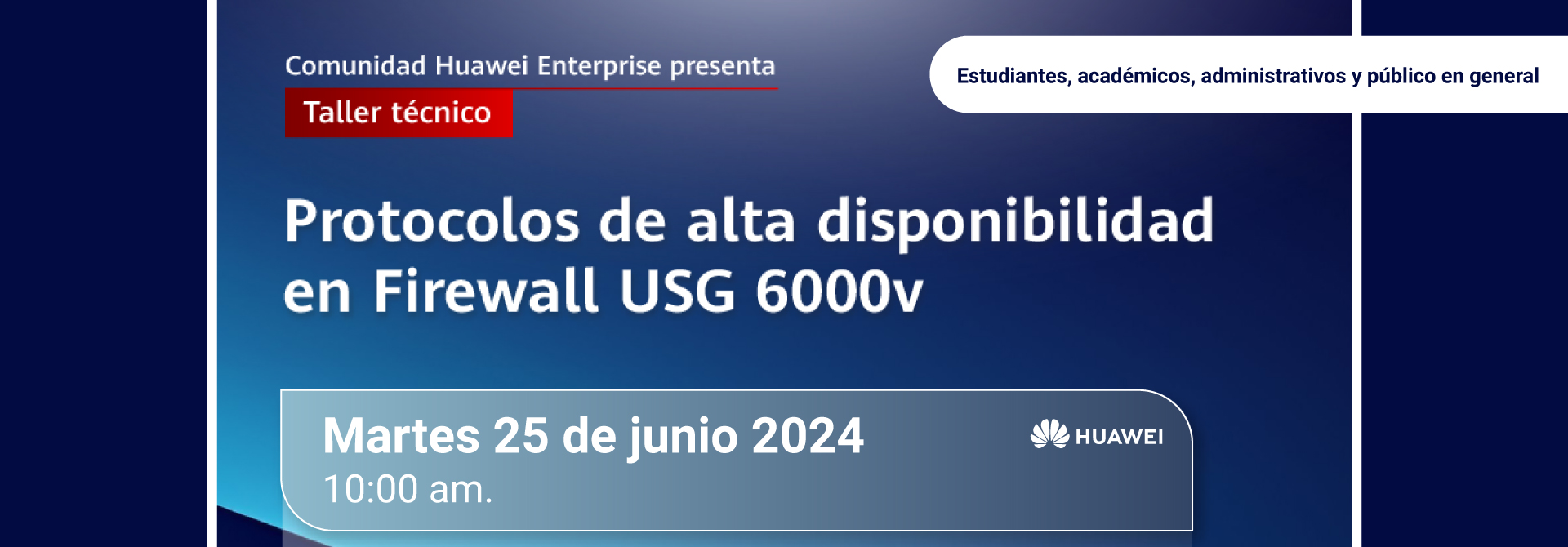 Comunidad Huawei Enterprise presenta

Taller técnico

Estudiantes, académicos, administrativos y público en general

Protocolos de alta disponibilidad en Firewall USG 6000v

Martes 25 de junio 2024
10:00 am.

HUAWEI